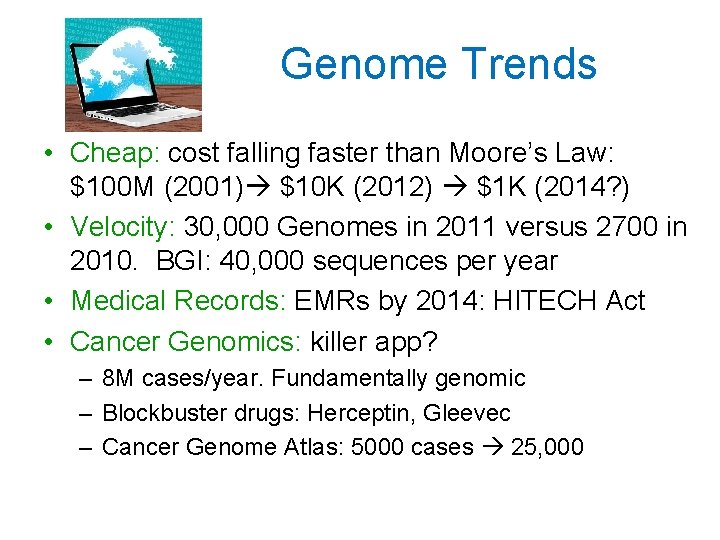 Genome Trends

• Cheap: cost falling faster than Moore's Law: \$100M (2001)→ \$10K (2012) → \$1K (2014?)
• Velocity: 30,000 Genomes in 2011 versus 2700 in 2010. BGI: 40,000 sequences per year
• Medical Records: EMRs by 2014: HITECH Act
• Cancer Genomics: killer app?
– 8M cases/year. Fundamentally genomic
– Blockbuster drugs: Herceptin, Gleevec
– Cancer Genome Atlas: 5000 cases → 25,000